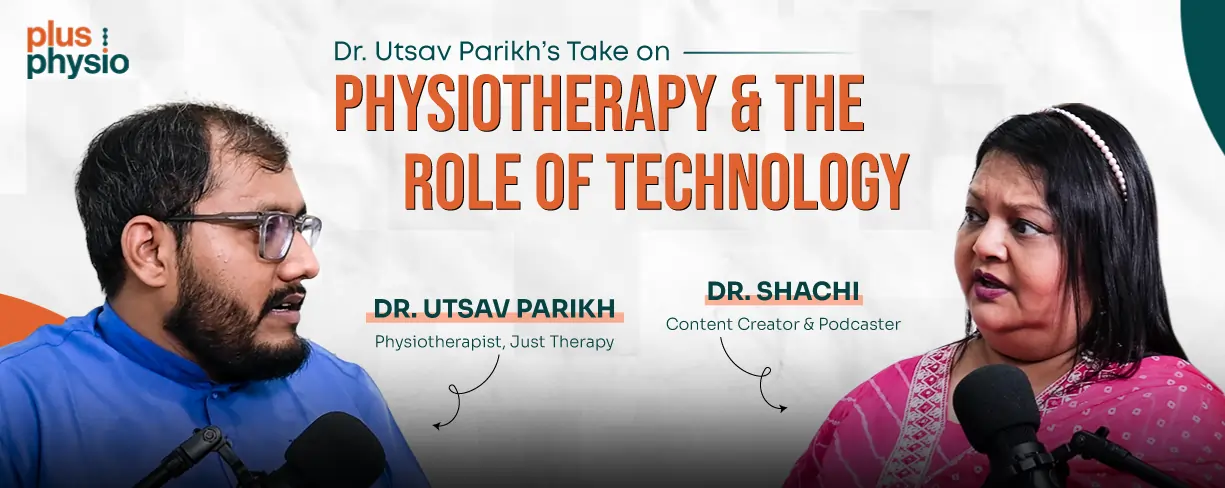 plus physio

Dr. Utsav Parikh's Take on

PHYSIOTHERAPY & THE ROLE OF TECHNOLOGY

DR. UTSAV PARIKH
Physiotherapist, Just Therapy

DR. SHACHI
Content Creator & Podcaster